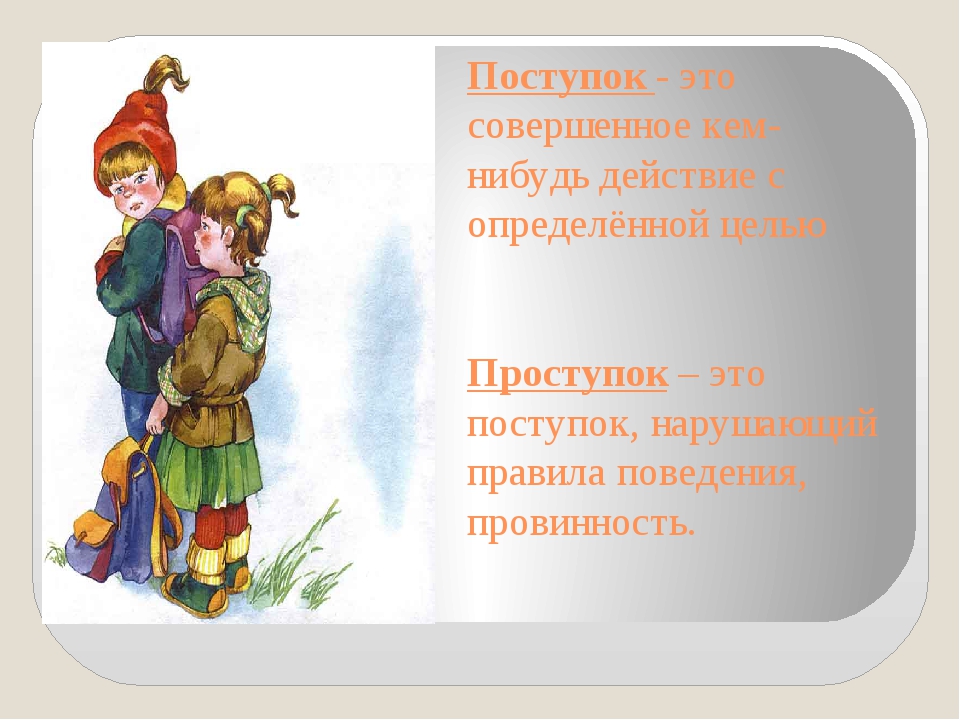 Поступок - это совершенное кем-нибудь действие с определённой целью

Проступок – это поступок, нарушающий правила поведения, провинность.